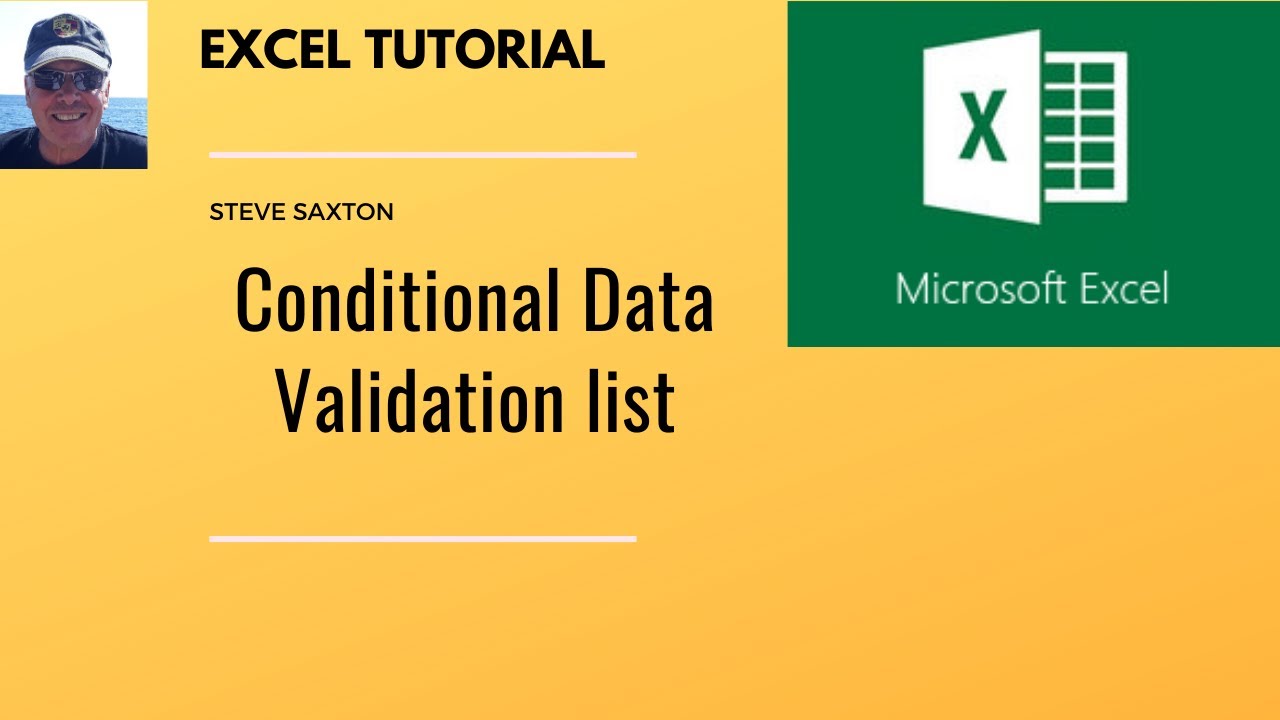 EXCEL TUTORIAL

STEVE SAXTON

Conditional Data Validation list

X

Microsoft Excel